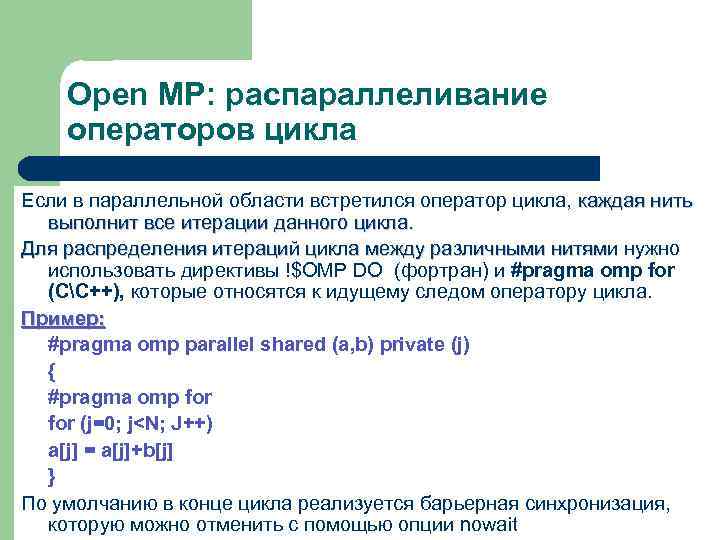 Open MP: распараллеливание операторов цикла

Если в параллельной области встретился оператор цикла, каждая нить выполнит все итерации данного цикла.

Для распределения итераций цикла между различными нитями нужно использовать директивы !$OMP DO (фортран) и #pragma omp for (C\C++), которые относятся к идущему следом оператору цикла.

Пример:

#pragma omp parallel shared (a,b) private (j)
{
#pragma omp for
for (j=0; j<N; J++)
a[j] = a[j]+b[j]
}

По умолчанию в конце цикла реализуется барьерная синхронизация, которую можно отменить с помощью опции nowait